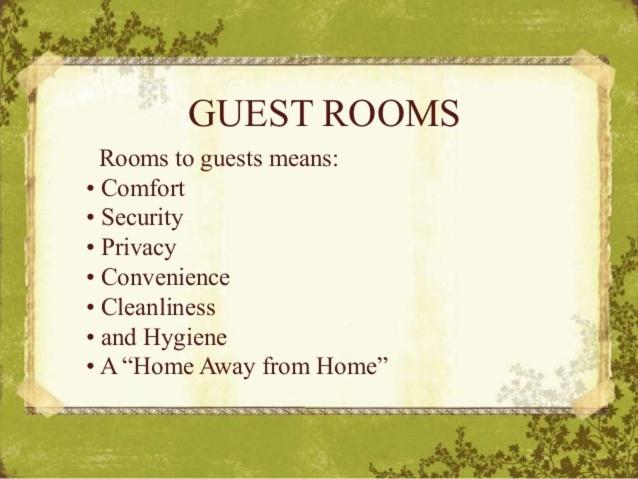 GUEST ROOMS

Rooms to guests means:
• Comfort
• Security
• Privacy
• Convenience
• Cleanliness
• and Hygiene
• A “Home Away from Home”